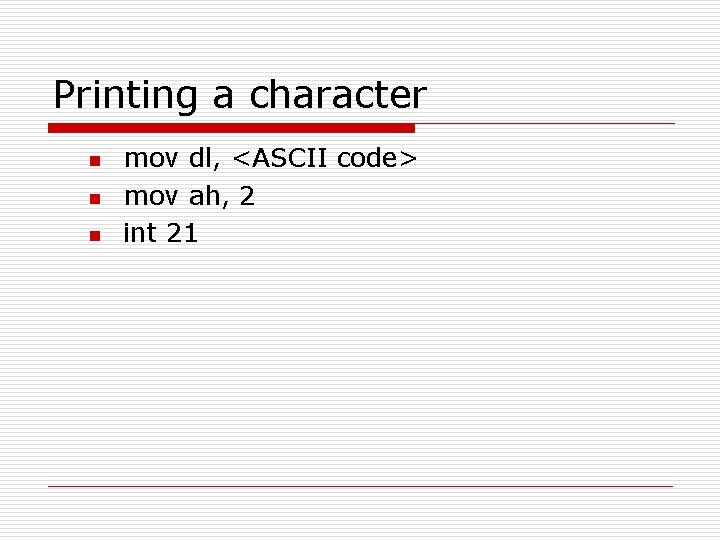 Printing a character

- mov dl, <ASCII code>
- mov ah, 2
- int 21